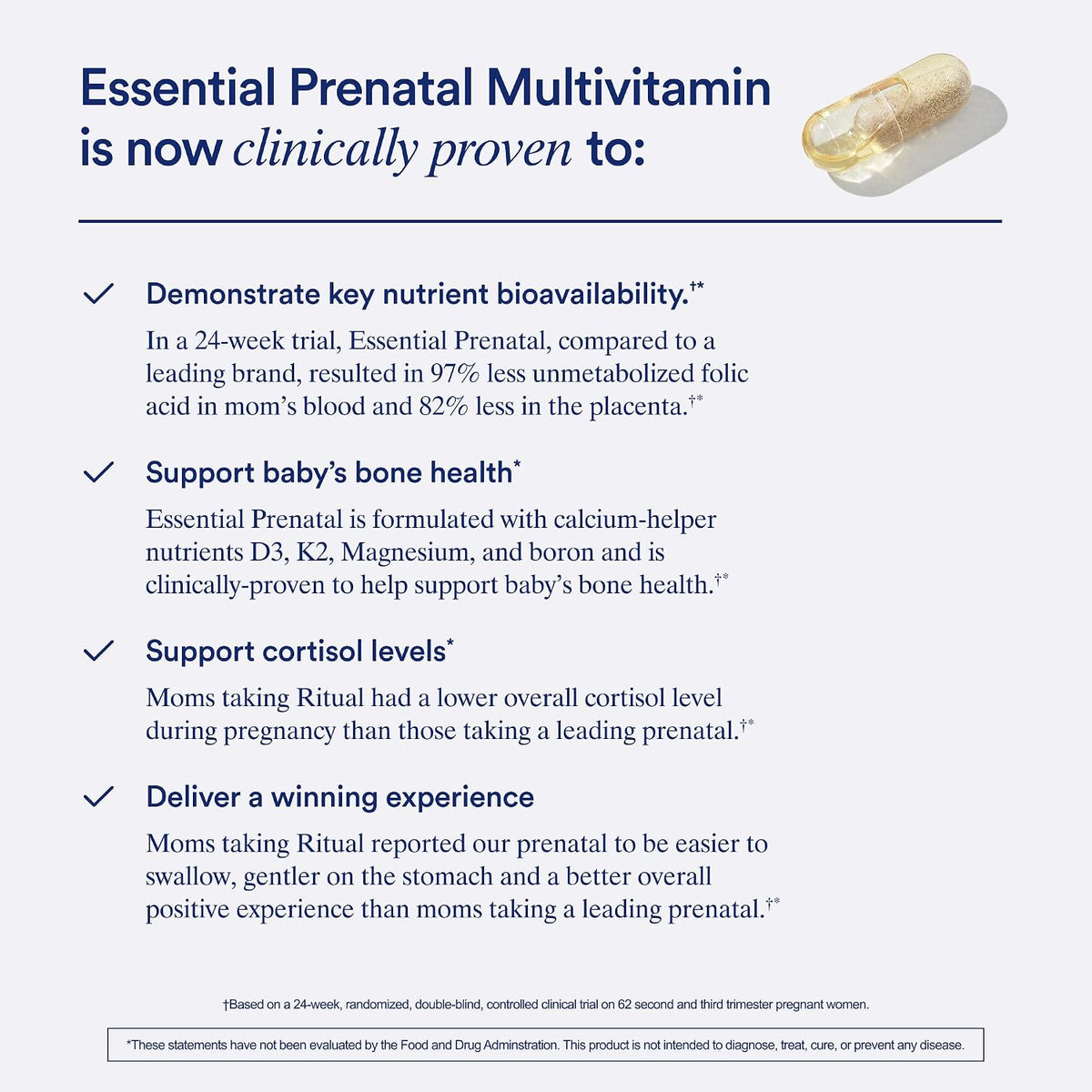 Essential Prenatal Multivitamin is now clinically proven to:

✓ Demonstrate key nutrient bioavailability.$^{†*}$

In a 24-week trial, Essential Prenatal, compared to a leading brand, resulted in 97% less unmetabolized folic acid in mom's blood and 82% less in the placenta.$^{†*}$

✓ Support baby's bone health$^{*}$

Essential Prenatal is formulated with calcium-helper nutrients D3, K2, Magnesium, and boron and is clinically-proven to help support baby's bone health.$^{†*}$

✓ Support cortisol levels$^{*}$

Moms taking Ritual had a lower overall cortisol level during pregnancy than those taking a leading prenatal.$^{†*}$

✓ Deliver a winning experience

Moms taking Ritual reported our prenatal to be easier to swallow, gentler on the stomach and a better overall positive experience than moms taking a leading prenatal.$^{†*}$

†Based on a 24-week, randomized, double-blind, controlled clinical trial on 62 second and third trimester pregnant women.

*These statements have not been evaluated by the Food and Drug Adminstration. This product is not intended to diagnose, treat, cure, or prevent any disease.